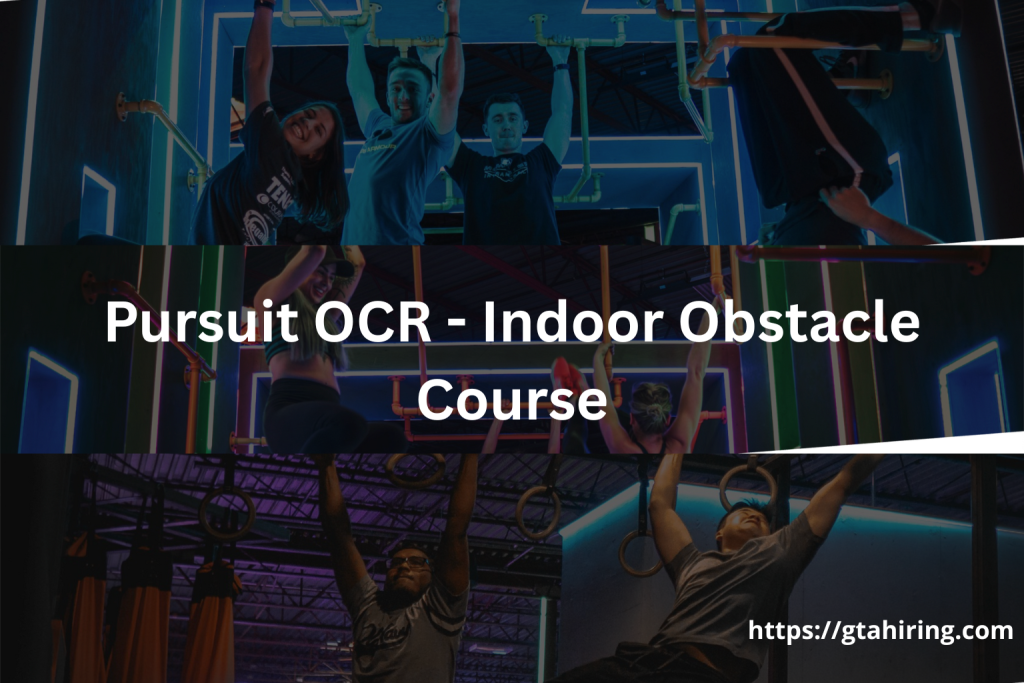 Pursuit OCR - Indoor Obstacle Course

https://gtahiring.com